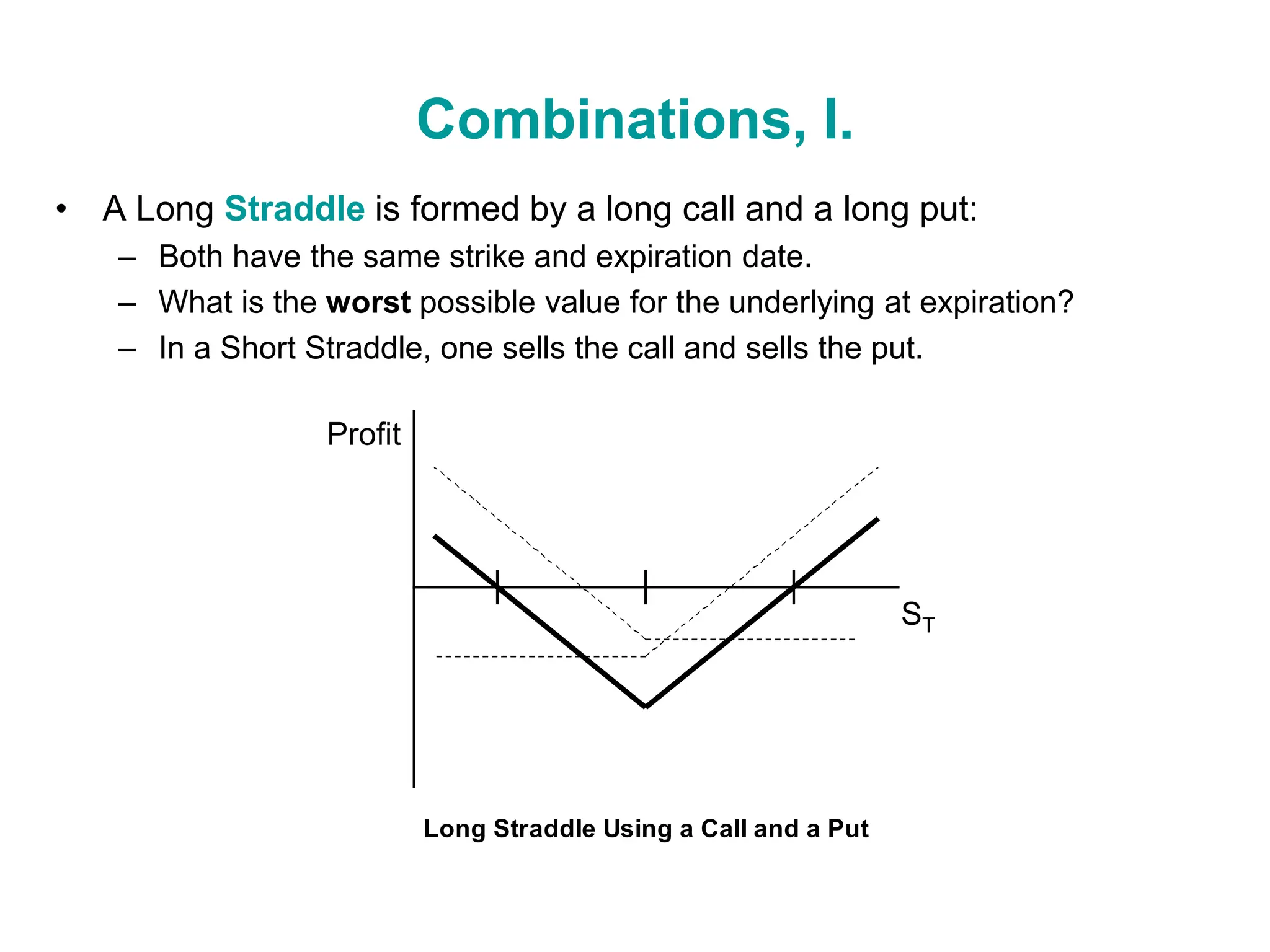 Combinations, I.

• A Long Straddle is formed by a long call and a long put:
  – Both have the same strike and expiration date.
  – What is the worst possible value for the underlying at expiration?
  – In a Short Straddle, one sells the call and sells the put.

Profit

$S_T$

Long Straddle Using a Call and a Put